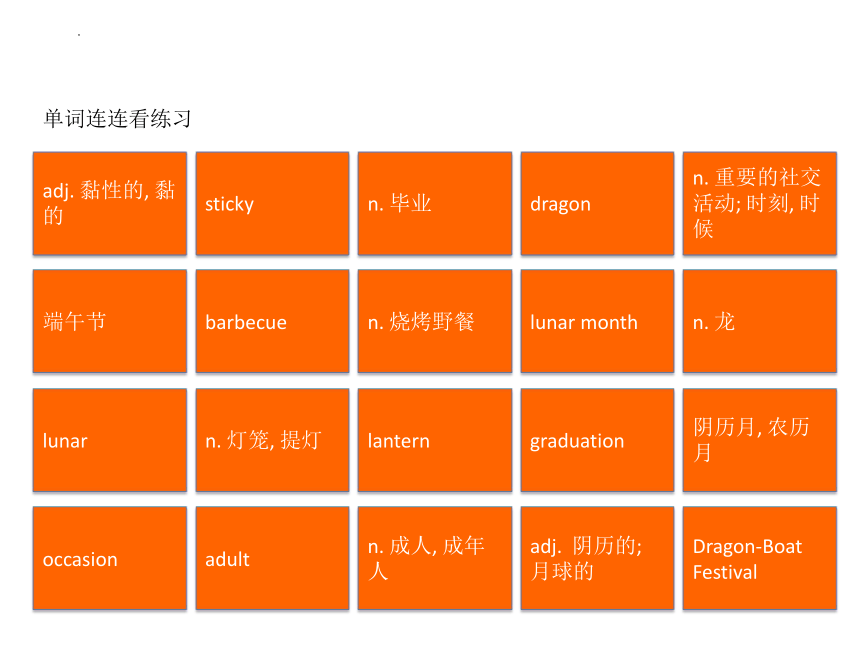 单词连连看练习

| adj. 黏性的, 黏的 | sticky | n. 毕业 | dragon | n. 重要的社交活动; 时刻, 时候 |
|---|---|---|---|---|
| 端午节 | barbecue | n. 烧烤野餐 | lunar month | n. 龙 |
| lunar | n. 灯笼, 提灯 | lantern | graduation | 阴历月, 农历月 |
| occasion | adult | n. 成人, 成年人 | adj. 阴历的; 月球的 | Dragon-Boat Festival |